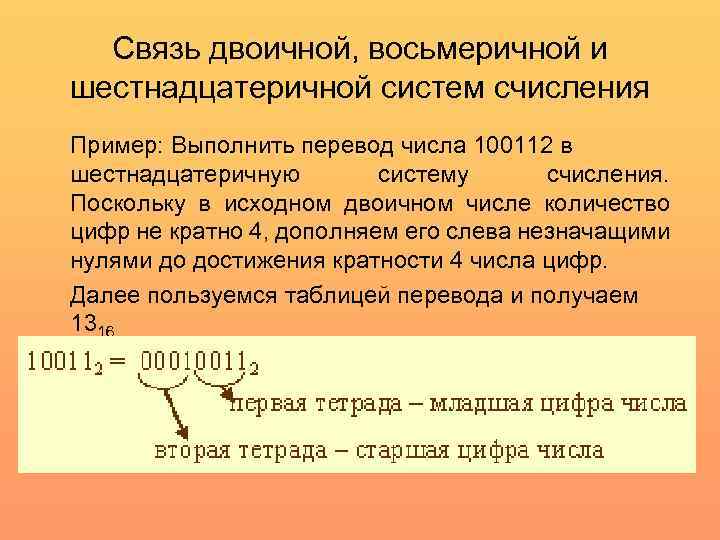 Связь двоичной, восьмеричной и шестнадцатеричной систем счисления

Пример: Выполнить перевод числа 100112 в шестнадцатеричную систему счисления. Поскольку в исходном двоичном числе количество цифр не кратно 4, дополняем его слева незначащими нулями до достижения кратности 4 числа цифр.

Далее пользуемся таблицей перевода и получаем $13_{16}$

$10011_2 = 00010011_2$

первая тетрада – младшая цифра числа

вторая тетрада – старшая цифра числа